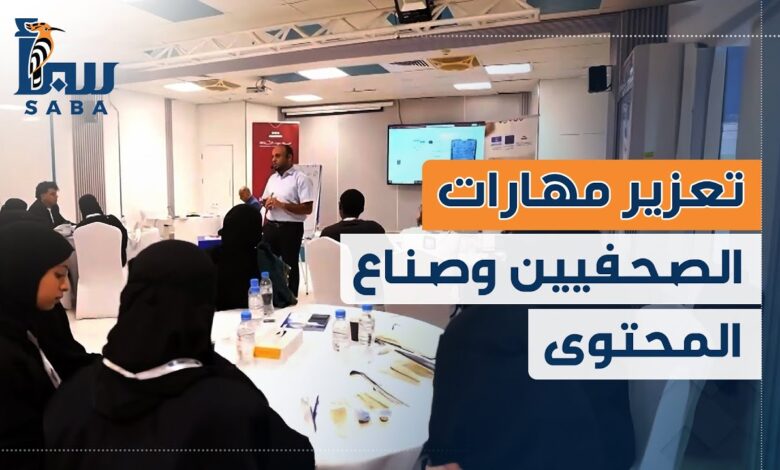 سبأ
SABA

تعزيز مهارات
الصحفيين وصناع
المحتوى